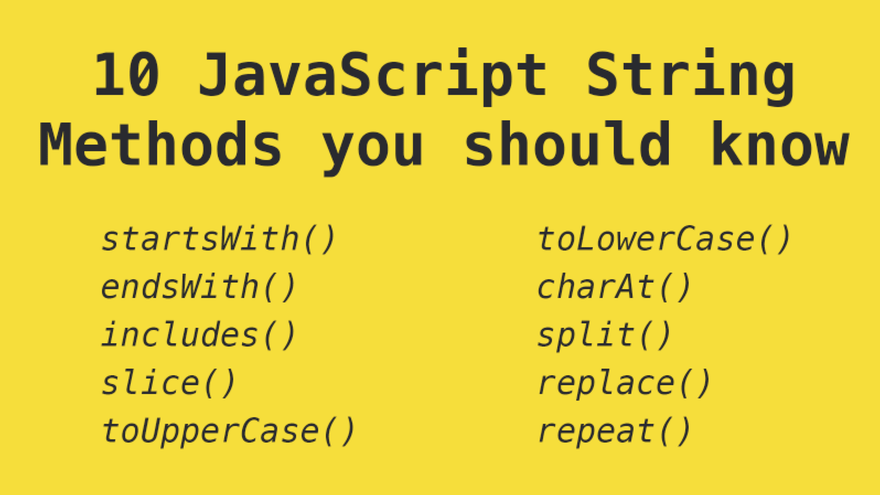 10 JavaScript String Methods you should know

startsWith()
endsWith()
includes()
slice()
toUpperCase()

toLowerCase()
charAt()
split()
replace()
repeat()